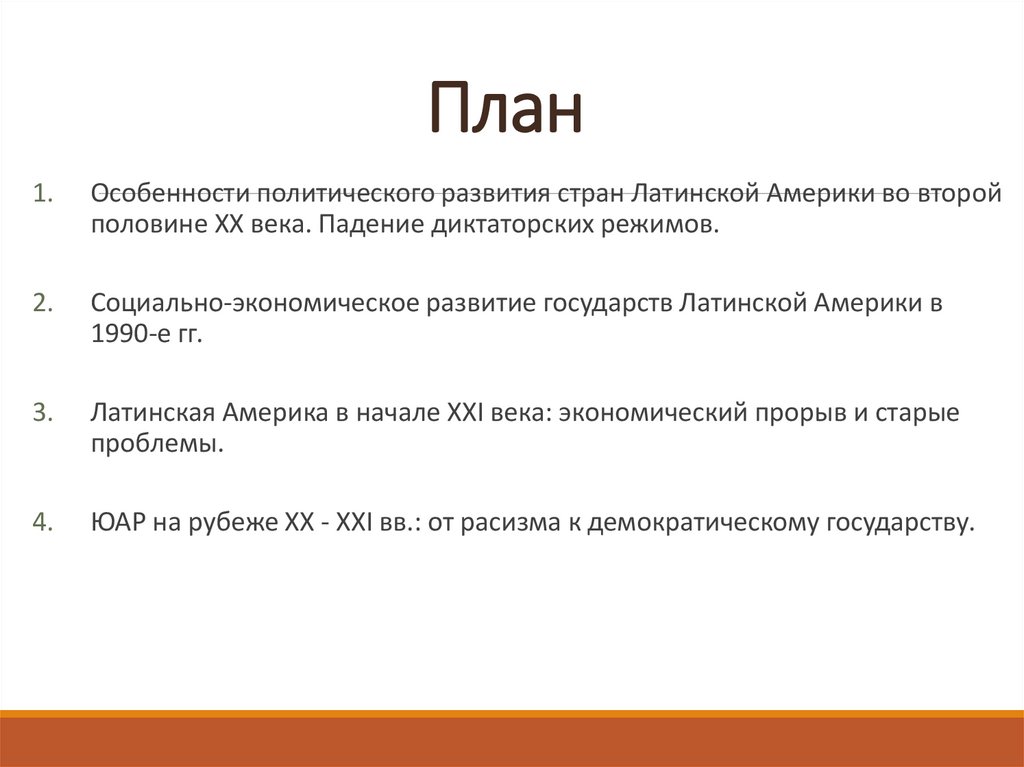 План

1. Особенности политического развития стран Латинской Америки во второй половине XX века. Падение диктаторских режимов.

2. Социально-экономическое развитие государств Латинской Америки в 1990-е гг.

3. Латинская Америка в начале XXI века: экономический прорыв и старые проблемы.

4. ЮАР на рубеже XX - XXI вв.: от расизма к демократическому государству.